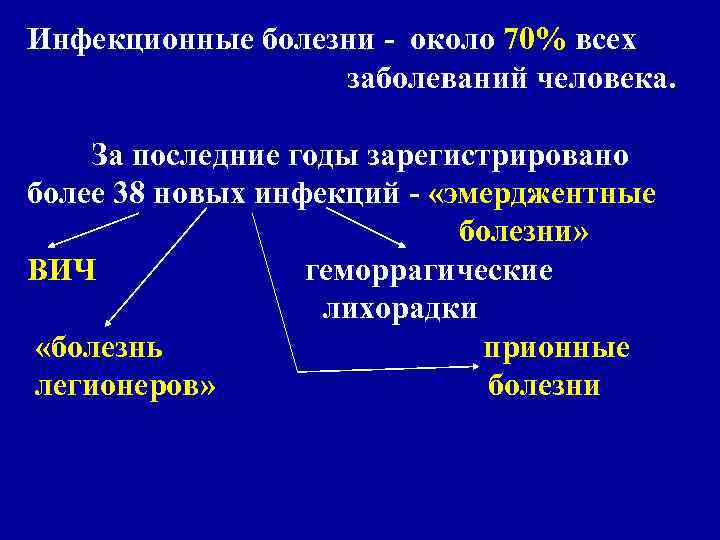 Инфекционные болезни - около 70% всех заболеваний человека.

За последние годы зарегистрировано более 38 новых инфекций - «эмерджентные болезни»

ВИЧ

геморрагические лихорадки

«болезнь легионеров»

прионные болезни